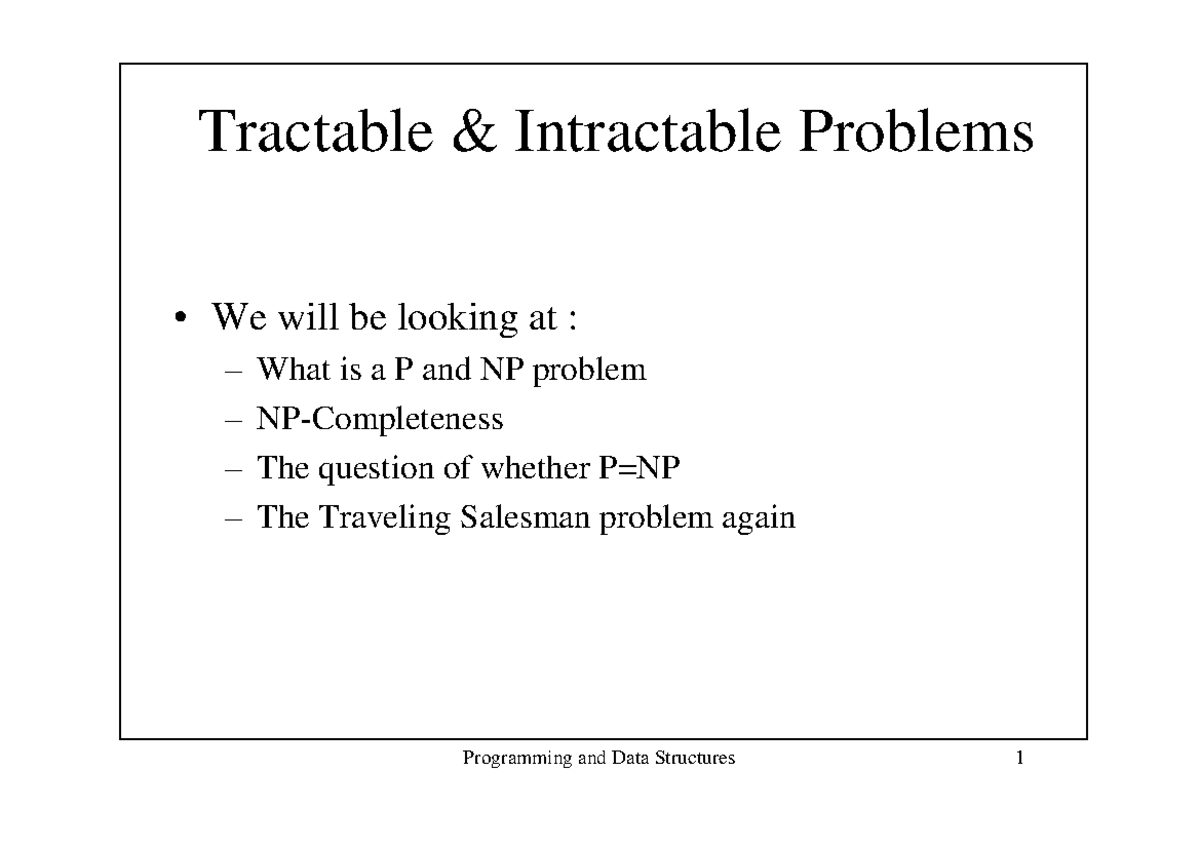 Tractable & Intractable Problems

• We will be looking at :
– What is a P and NP problem
– NP-Completeness
– The question of whether P=NP
– The Traveling Salesman problem again

Programming and Data Structures 1